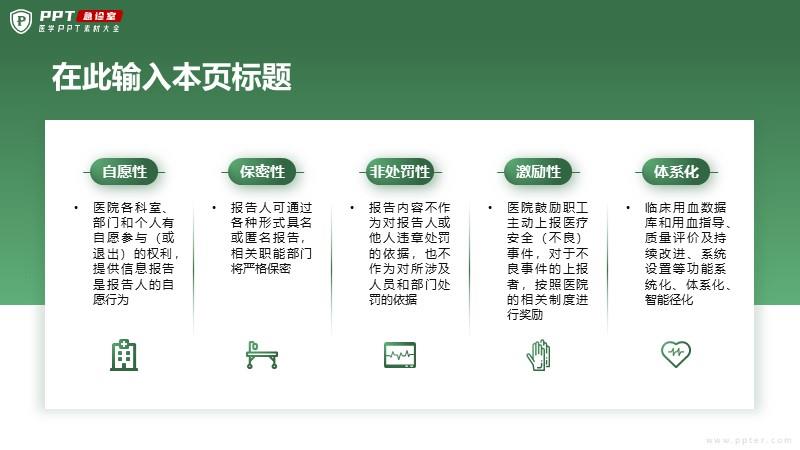 PPT 急诊室
医学PPT素材大全

在此输入本页标题

自愿性

• 医院各科室、部门和个人有自愿参与（或退出）的权利，提供信息报告是报告人的自愿行为

保密性

• 报告人可通过各种形式具名或匿名报告，相关职能部门将严格保密

非处罚性

• 报告内容不作为对报告人或他人违章处罚的依据，也不作为对所涉及人员和部门处罚的依据

激励性

• 医院鼓励职工主动上报医疗安全（不良）事件，对于不良事件的上报者，按照医院的相关制度进行奖励

体系化

• 临床用血数据库和用血指导、质量评价及持续改进、系统设置等功能系统化、体系化、智能径化

www.ppter.com